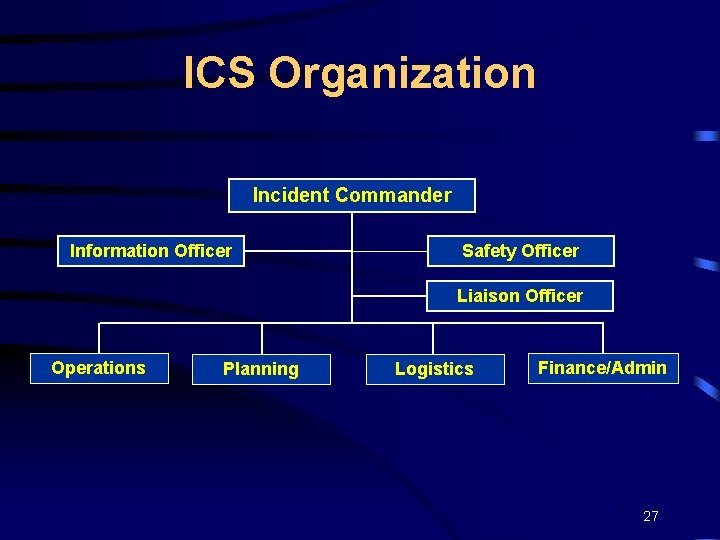 ICS Organization

Incident Commander

Information Officer

Safety Officer

Liaison Officer

Operations

Planning

Logistics

Finance/Admin

27